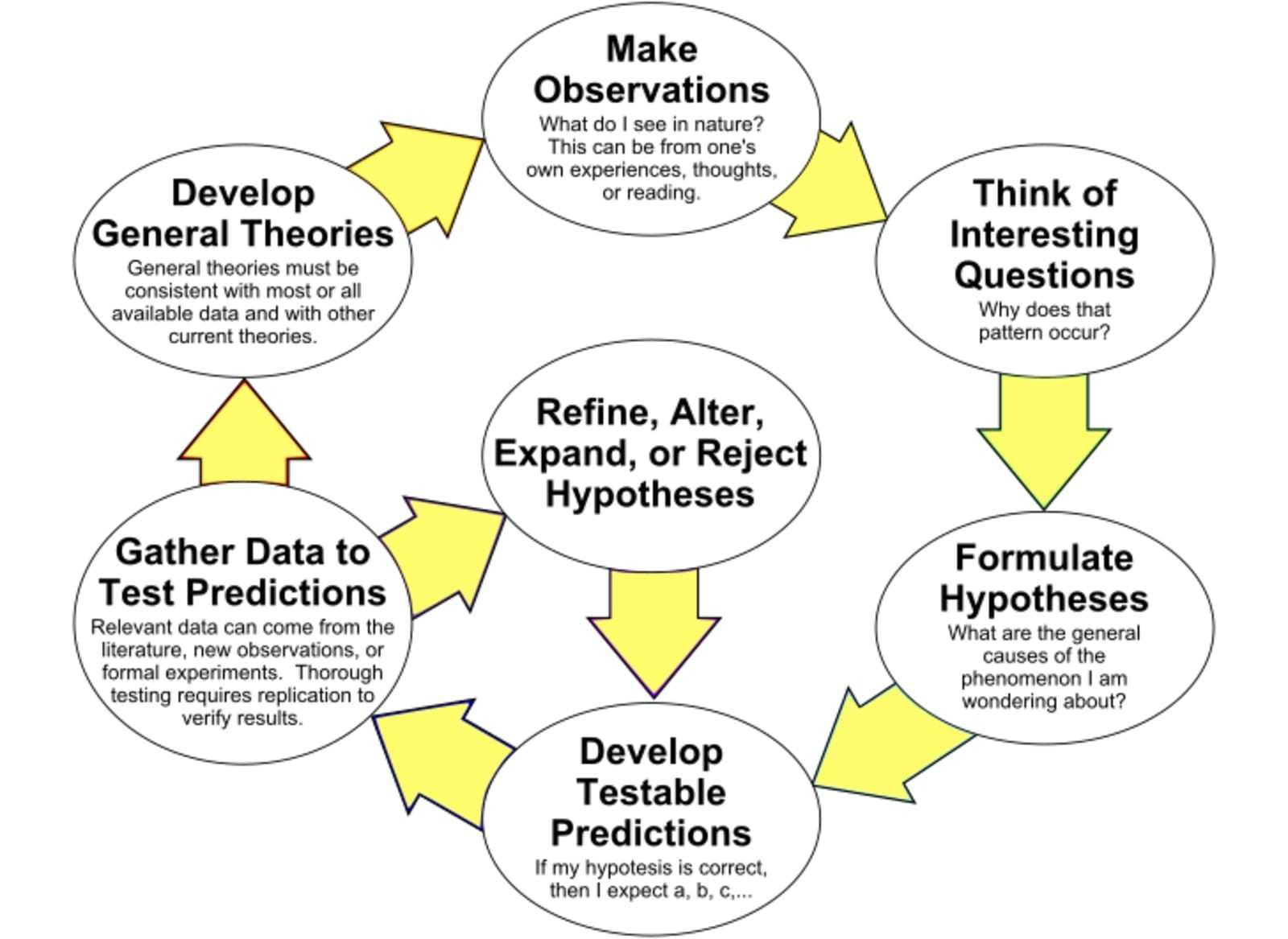 Make Observations
What do I see in nature? This can be from one's own experiences, thoughts, or reading.

Think of Interesting Questions
Why does that pattern occur?

Formulate Hypotheses
What are the general causes of the phenomenon I am wondering about?

Develop Testable Predictions
If my hypotesis is correct, then I expect a, b, c,...

Gather Data to Test Predictions
Relevant data can come from the literature, new observations, or formal experiments. Thorough testing requires replication to verify results.

Refine, Alter, Expand, or Reject Hypotheses

Develop General Theories
General theories must be consistent with most or all available data and with other current theories.